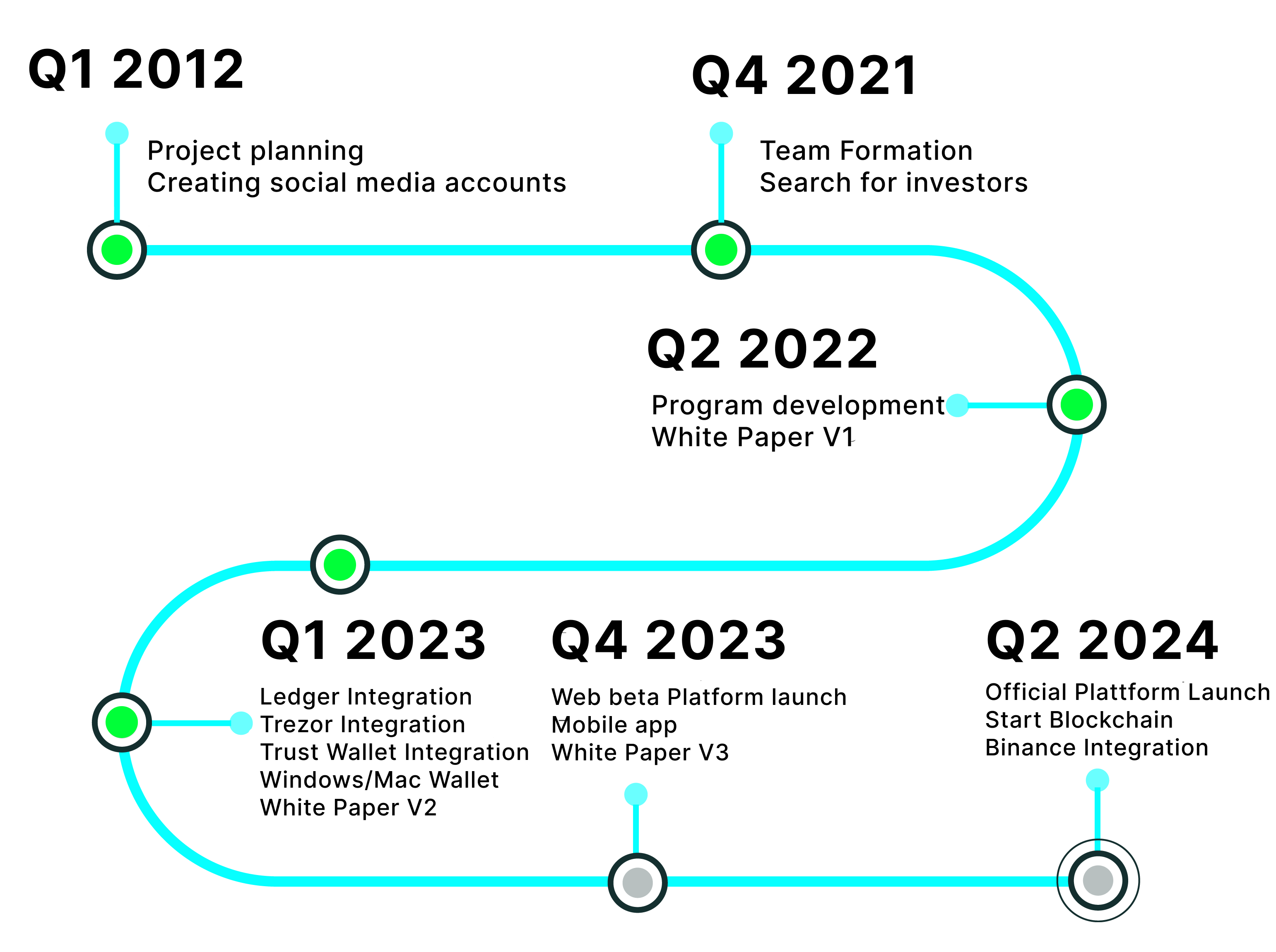 Q1 2012

Project planning
Creating social media accounts

Q4 2021

Team Formation
Search for investors

Q2 2022

Program development
White Paper V1

Q1 2023

Ledger Integration
Trezor Integration
Trust Wallet Integration
Windows/Mac Wallet
White Paper V2

Q4 2023

Web beta Platform launch
Mobile app
White Paper V3

Q2 2024

Official Plattform Launch
Start Blockchain
Binance Integration